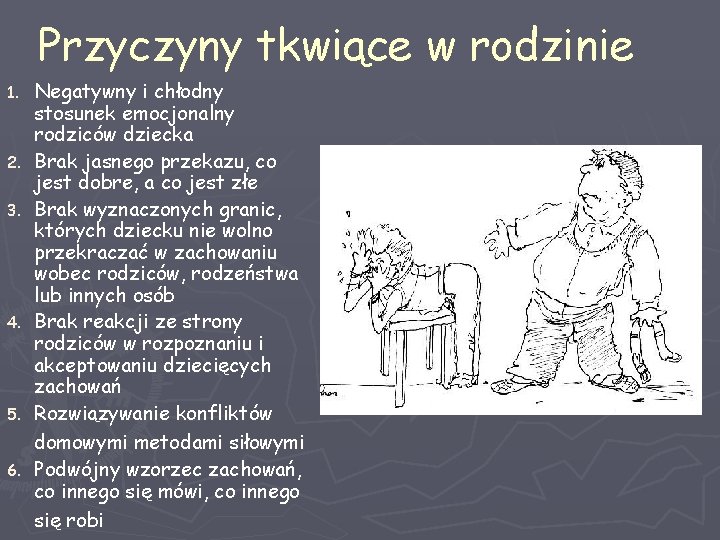 Przyczyny tkwiące w rodzinie

1. Negatywny i chłodny stosunek emocjonalny rodziców dziecka
2. Brak jasnego przekazu, co jest dobre, a co jest złe
3. Brak wyznaczonych granic, których dziecku nie wolno przekraczać w zachowaniu wobec rodziców, rodzeństwa lub innych osób
4. Brak reakcji ze strony rodziców w rozpoznaniu i akceptowaniu dziecięcych zachowań
5. Rozwiązywanie konfliktów domowymi metodami siłowymi
6. Podwójny wzorzec zachowań, co innego się mówi, co innego się robi